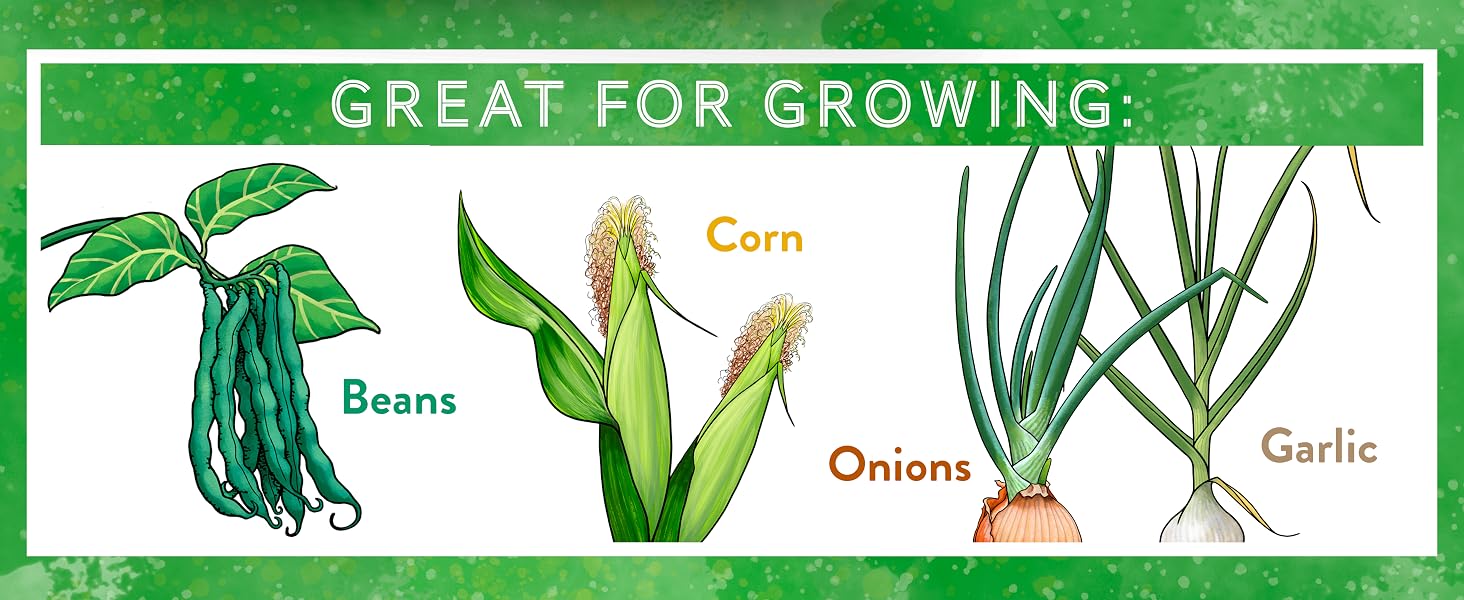 GREAT FOR GROWING:

Beans

Corn

Onions

Garlic